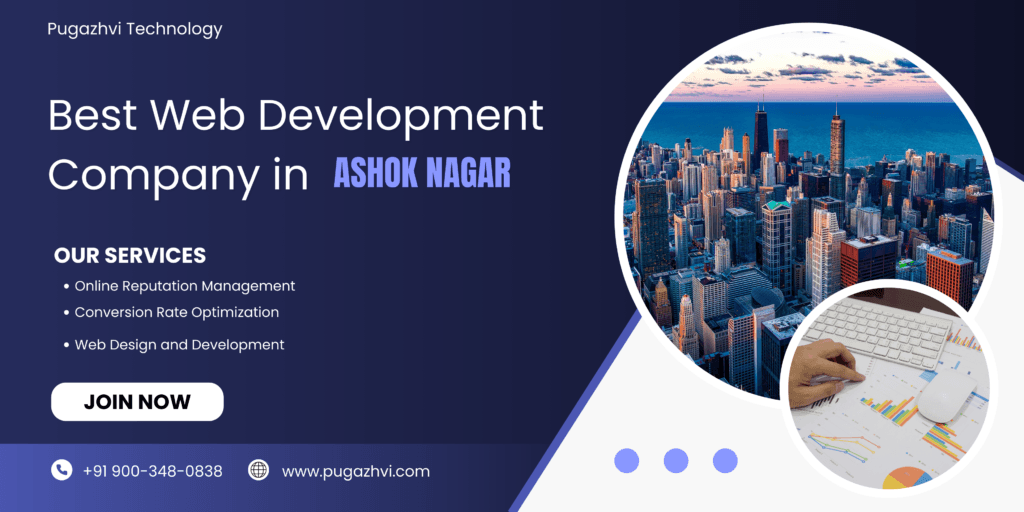 Pugazhvi Technology

Best Web Development Company in ASHOK NAGAR

OUR SERVICES

• Online Reputation Management
• Conversion Rate Optimization
• Web Design and Development

JOIN NOW

+91 900-348-0838

www.pugazhvi.com